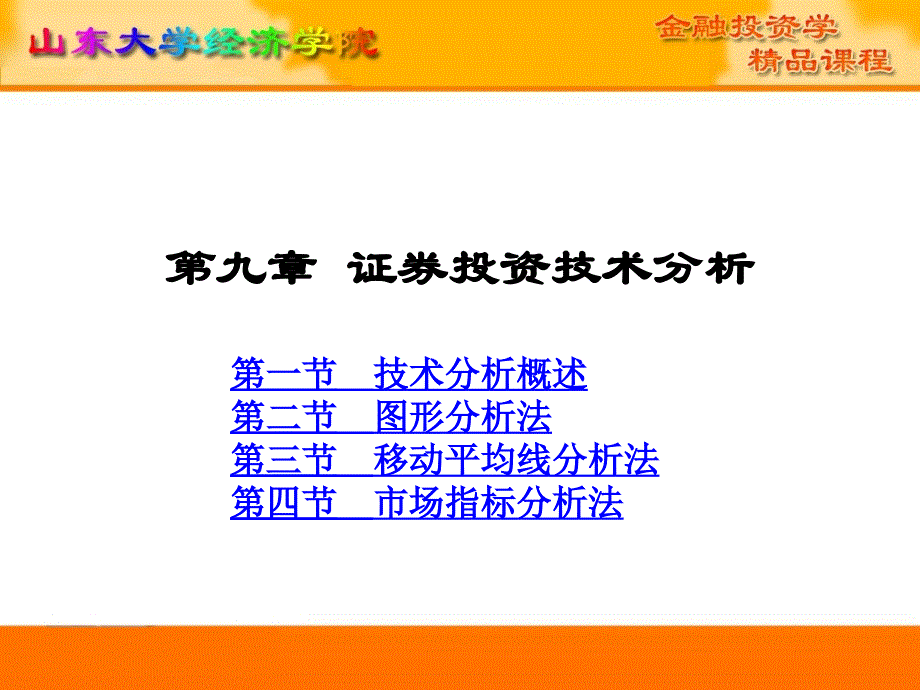 山东大学经济学院

金融投资学
精品课程

第九章 证券投资技术分析

第一节 技术分析概述
第二节 图形分析法
第三节 移动平均线分析法
第四节 市场指标分析法